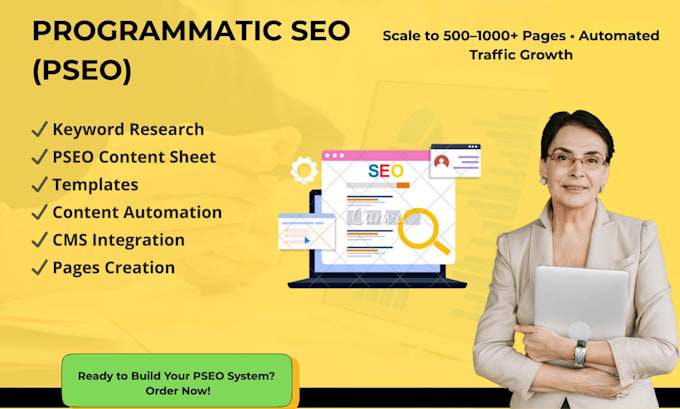 PROGRAMMATIC SEO (PSEO)

Scale to 500–1000+ Pages • Automated Traffic Growth

✓ Keyword Research
✓ PSEO Content Sheet
✓ Templates
✓ Content Automation
✓ CMS Integration
✓ Pages Creation

SEO

Canva

Ready to Build Your PSEO System? Order Now!